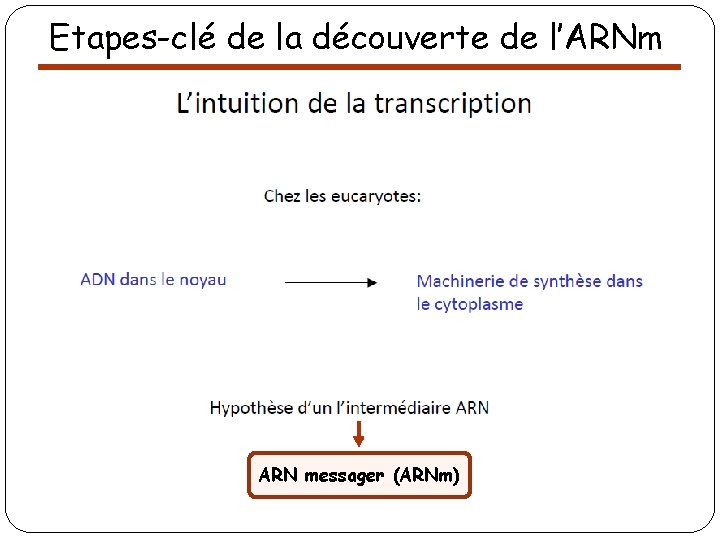 Etapes-clé de la découverte de l'ARNm

L'intuition de la transcription

Chez les eucaryotes:

ADN dans le noyau

Machinerie de synthèse dans le cytoplasme

Hypothèse d'un l'intermédiaire ARN

ARN messager (ARNm)